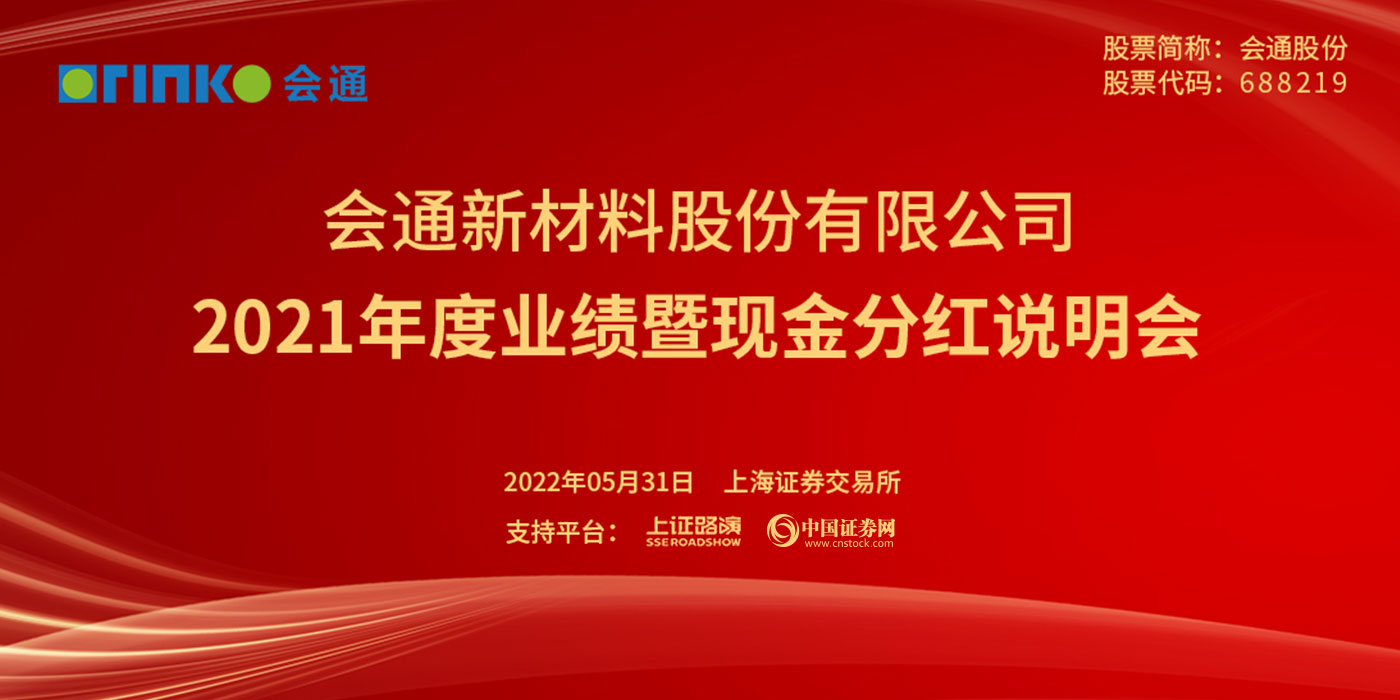 ORINKO 会通

股票简称：会通股份
股票代码：688219

会通新材料股份有限公司
2021年度业绩暨现金分红说明会

2022年05月31日 上海证券交易所

支持平台： 上证路演 SSE ROADSHOW 中国证券网 www.cnstock.com